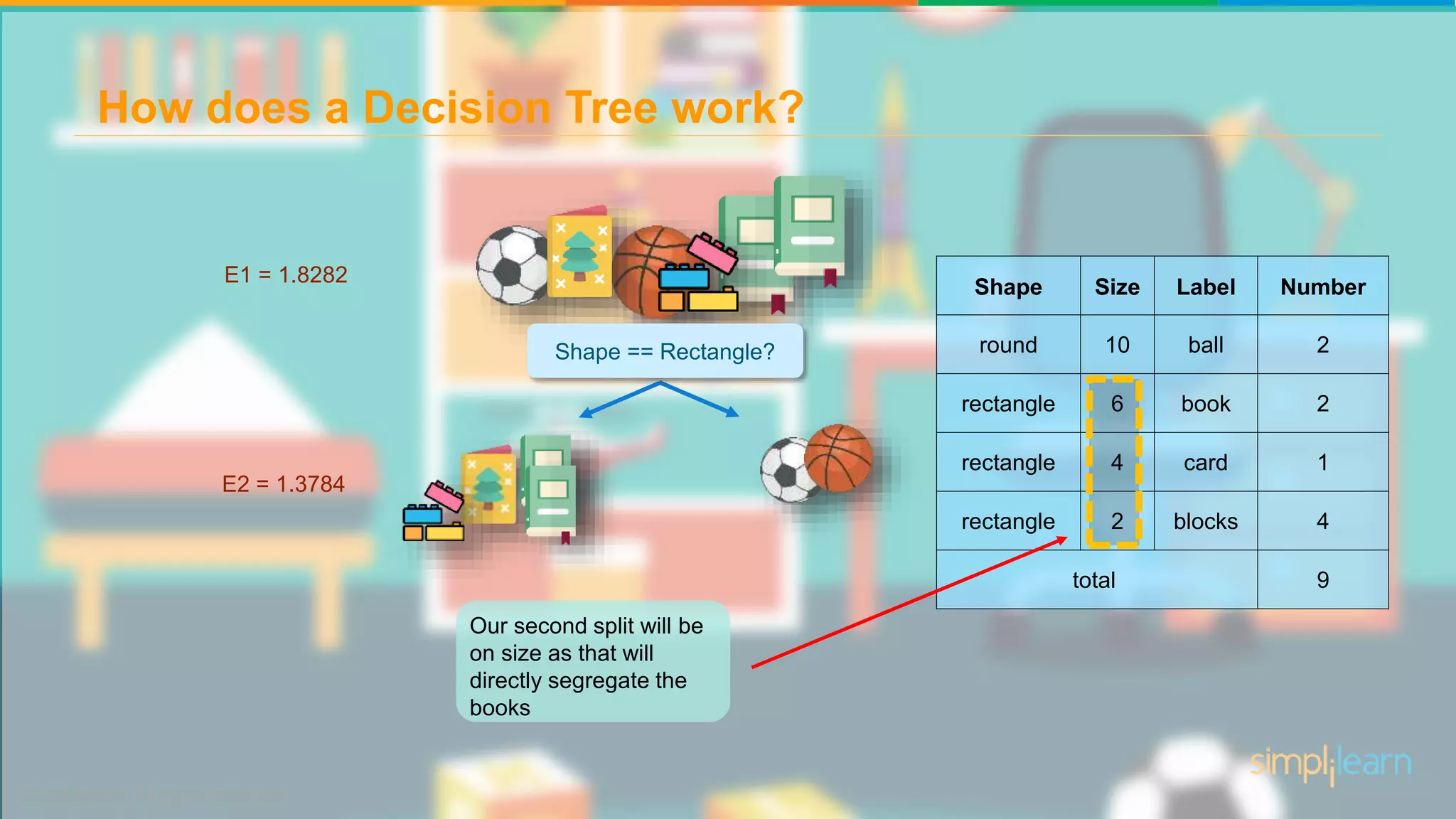 How does a Decision Tree work?

E1 = 1.8282

Shape == Rectangle?

E2 = 1.3784

| Shape | Size | Label | Number |
|---|---|---|---|
| round | 10 | ball | 2 |
| rectangle | 6 | book | 2 |
| rectangle | 4 | card | 1 |
| rectangle | 2 | blocks | 4 |
| total | | | 9 |

Our second split will be on size as that will directly segregate the books

simplilearn